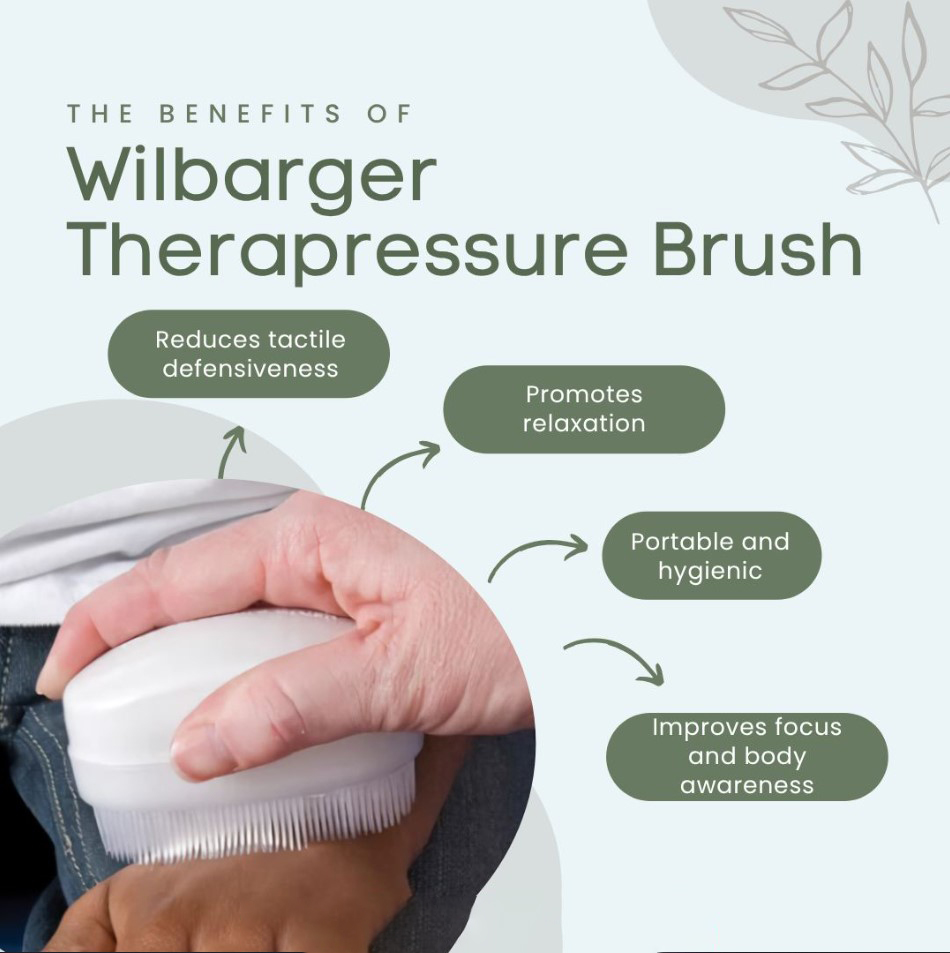 THE BENEFITS OF
Wilbarger Therapressure Brush

Reduces tactile defensiveness

Promotes relaxation

Portable and hygienic

Improves focus and body awareness